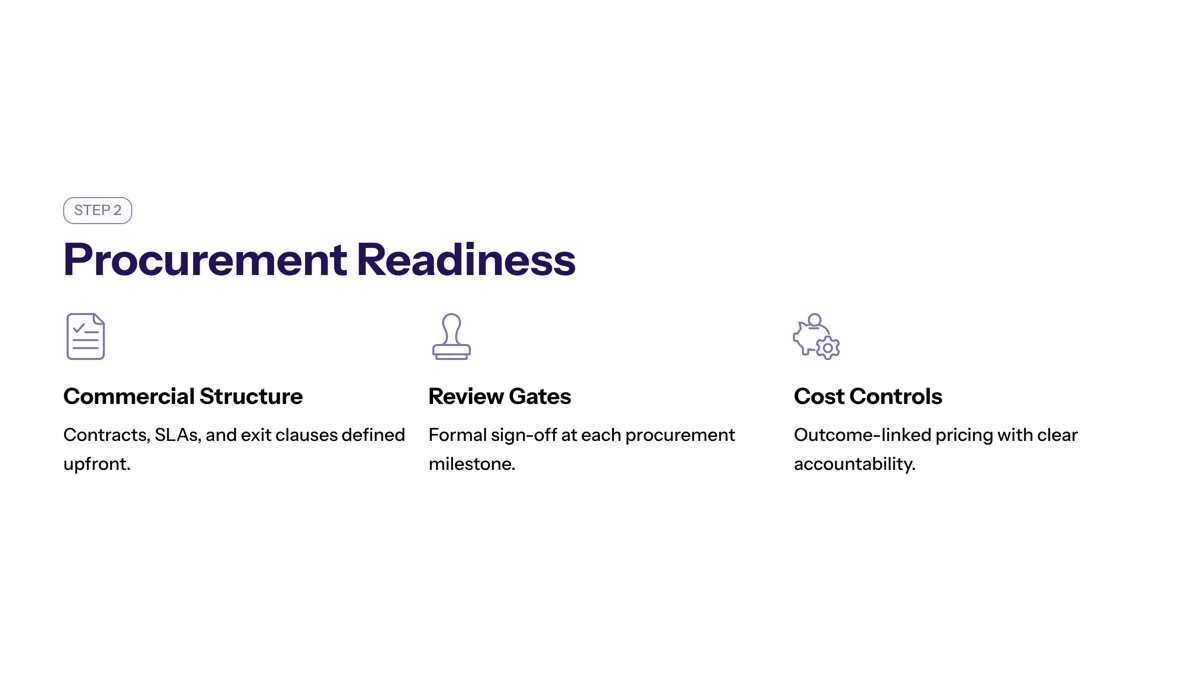 STEP 2

Procurement Readiness

Commercial Structure

Contracts, SLAs, and exit clauses defined upfront.

Review Gates

Formal sign-off at each procurement milestone.

Cost Controls

Outcome-linked pricing with clear accountability.